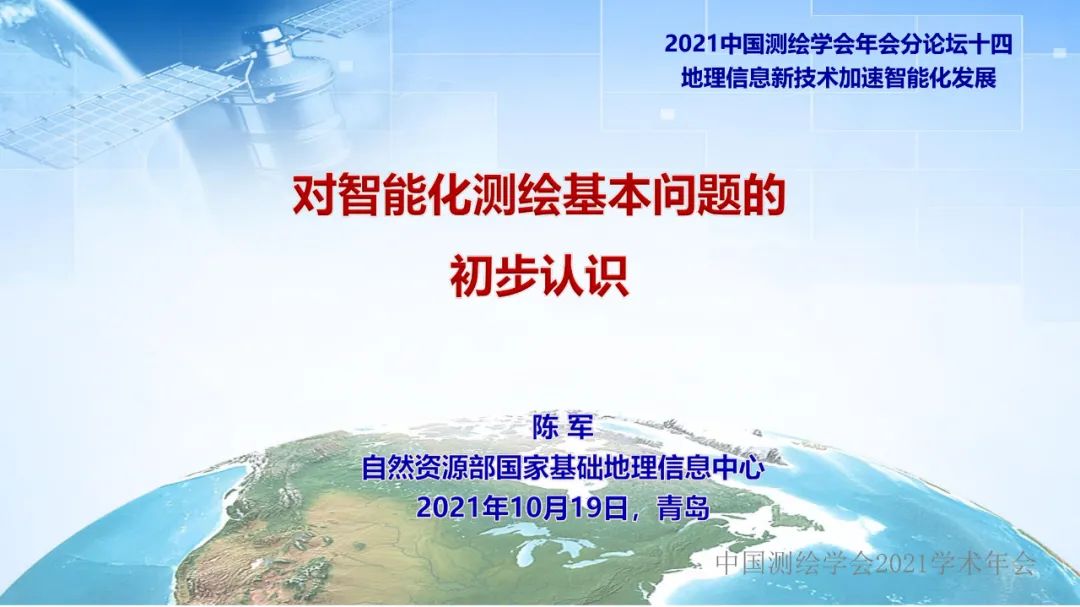 2021中国测绘学会年会分论坛十四
地理信息新技术加速智能化发展

对智能化测绘基本问题的
初步认识

陈 军
自然资源部国家基础地理信息中心
2021年10月19日，青岛

中国测绘学会2021学术年会